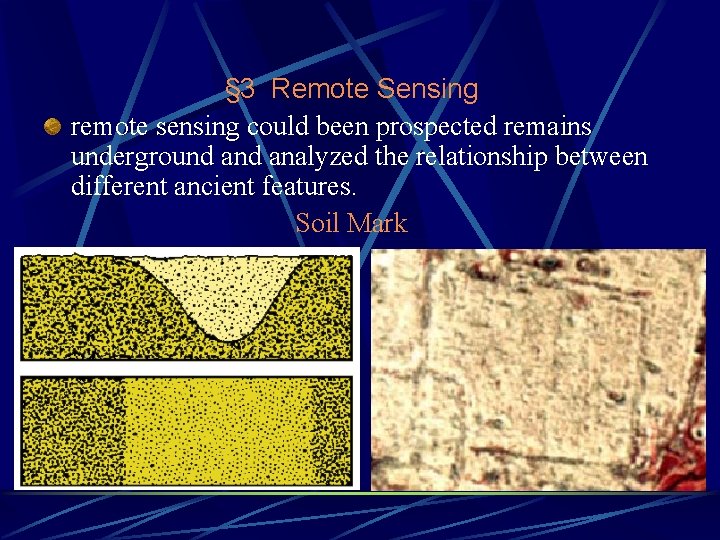 §3 Remote Sensing

remote sensing could been prospected remains underground and analyzed the relationship between different ancient features.

Soil Mark